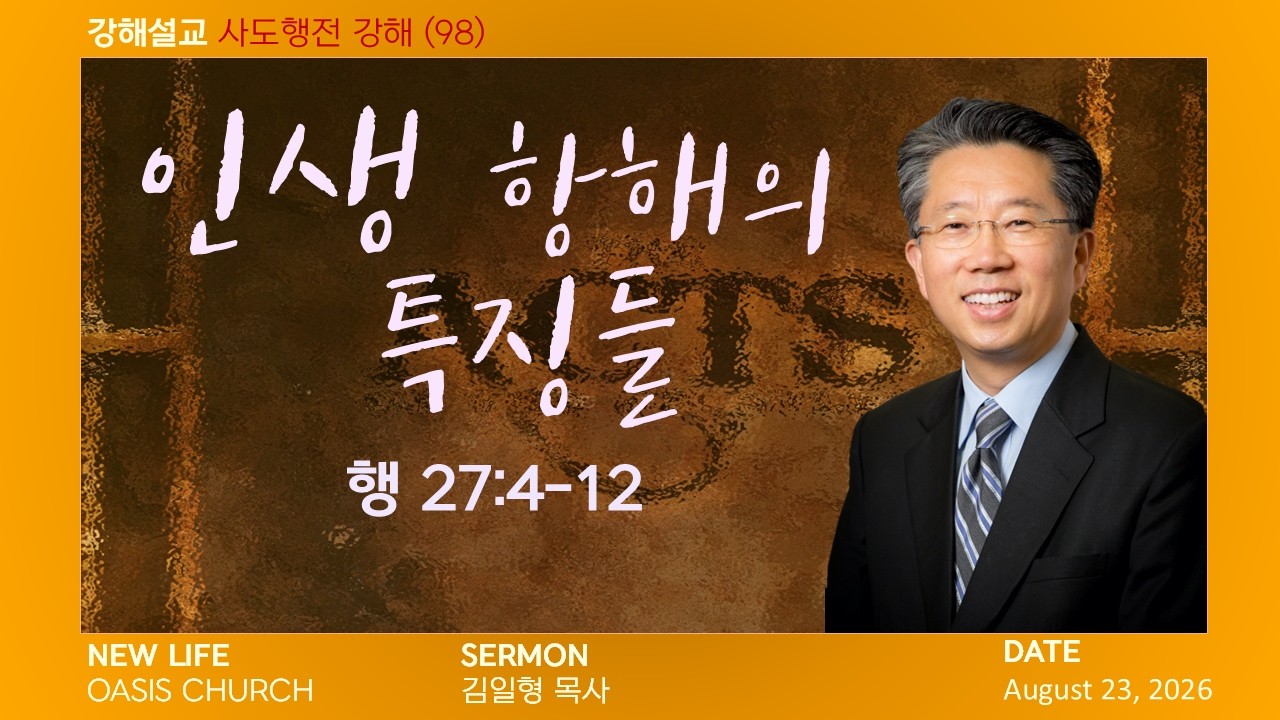 강해설교 사도행전 강해 (98)

인생 항해의 특징들

행 27:4-12

NEW LIFE
OASIS CHURCH

SERMON
김일형 목사

DATE
August 23, 2026